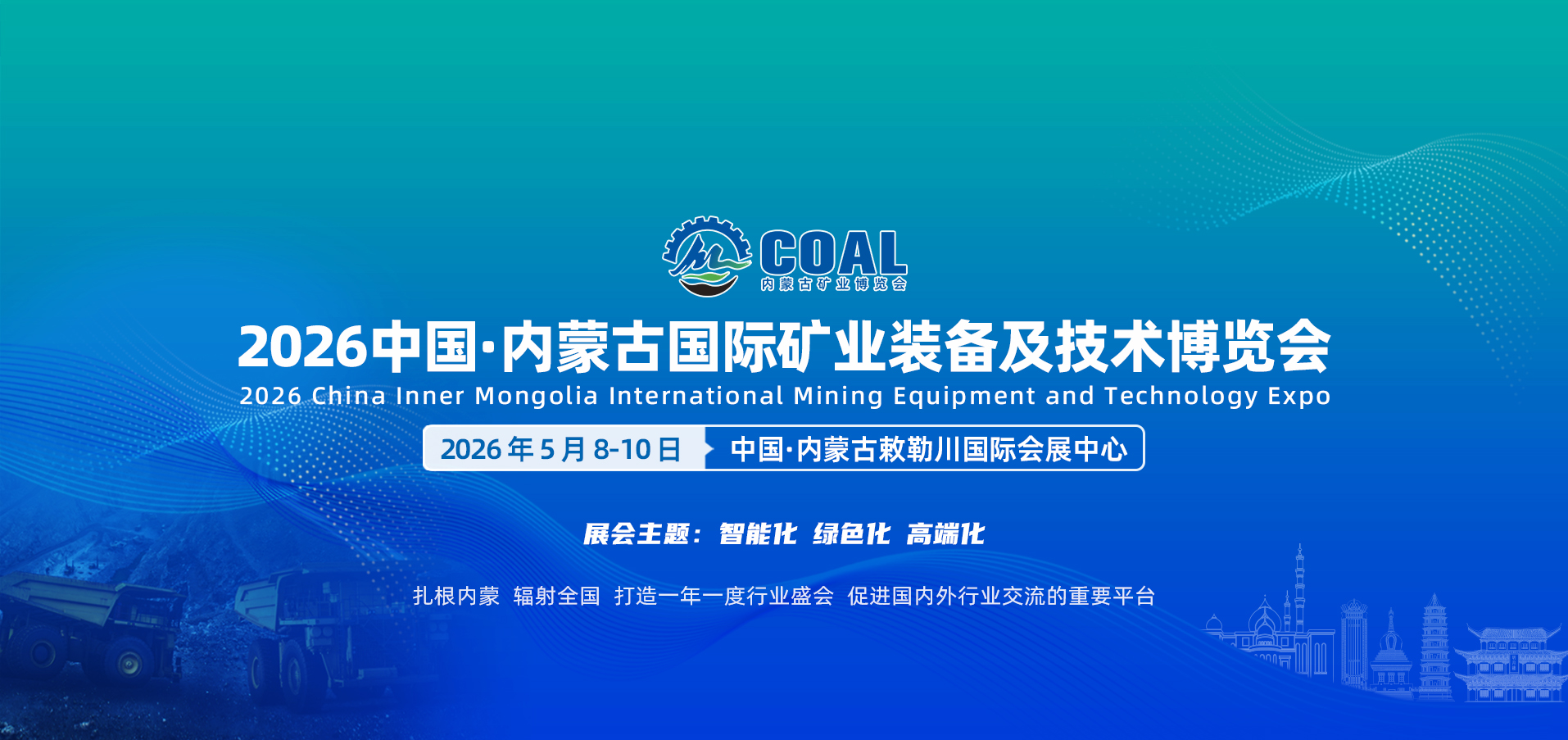 COAL
内蒙古矿业博览会

2026中国·内蒙古国际矿业装备及技术博览会
2026 China Inner Mongolia International Mining Equipment and Technology Expo

2026年5月8-10日 中国·内蒙古敕勒川国际会展中心

展会主题：智能化 绿色化 高端化

扎根内蒙 辐射全国 打造一年一度行业盛会 促进国内外行业交流的重要平台